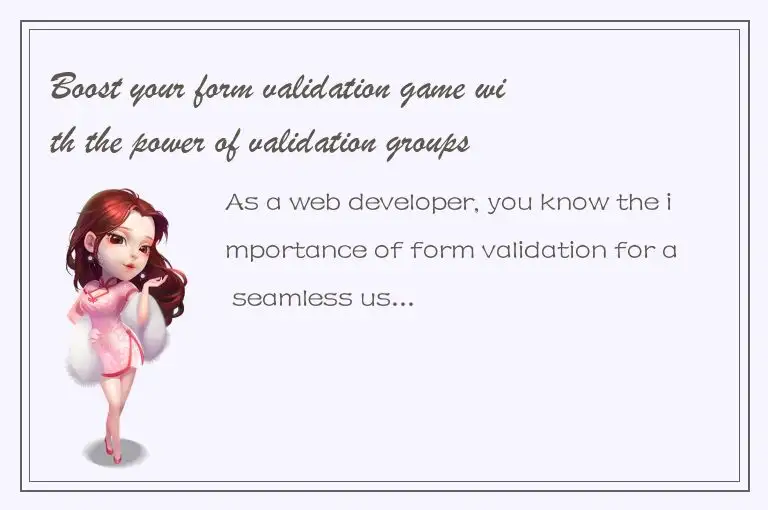 Boost your form validation game with the power of validation groups

As a web developer, you know the importance of form validation for a seamless us...